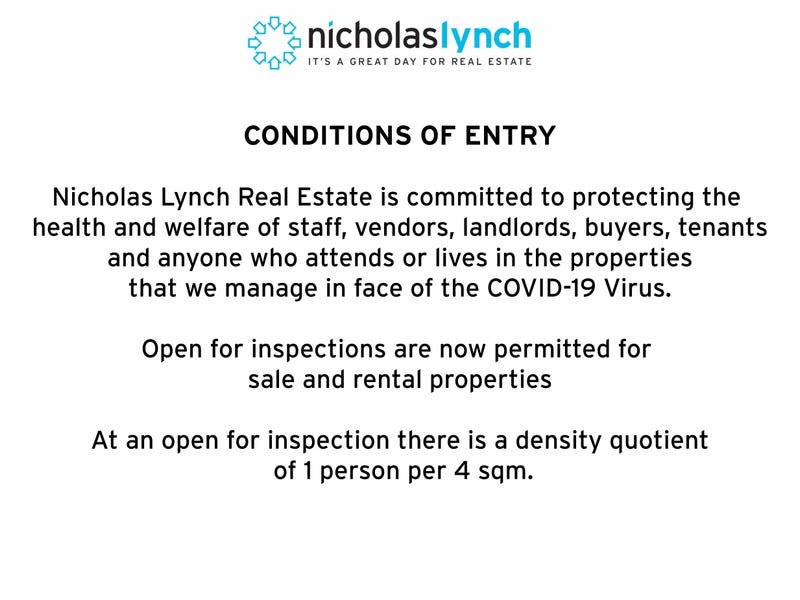 nicholaslynch
IT'S A GREAT DAY FOR REAL ESTATE

CONDITIONS OF ENTRY

Nicholas Lynch Real Estate is committed to protecting the health and welfare of staff, vendors, landlords, buyers, tenants and anyone who attends or lives in the properties that we manage in face of the COVID-19 Virus.

Open for inspections are now permitted for sale and rental properties

At an open for inspection there is a density quotient of 1 person per 4 sqm.